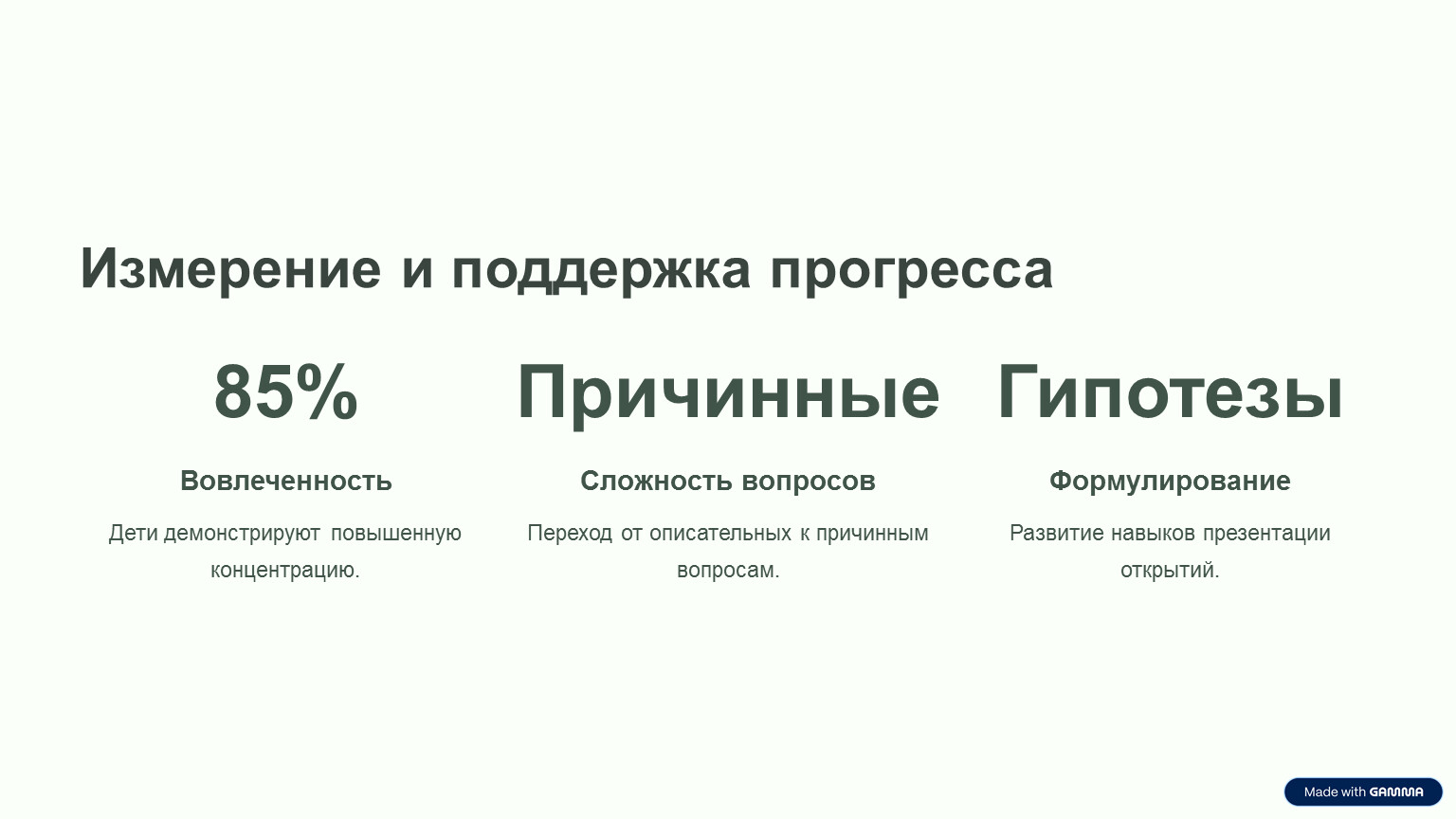 Измерение и поддержка прогресса

85%

Вовлеченность

Дети демонстрируют повышенную концентрацию.

Причинные

Сложность вопросов

Переход от описательных к причинным вопросам.

Гипотезы

Формулирование

Развитие навыков презентации открытий.

Made with GAMMA